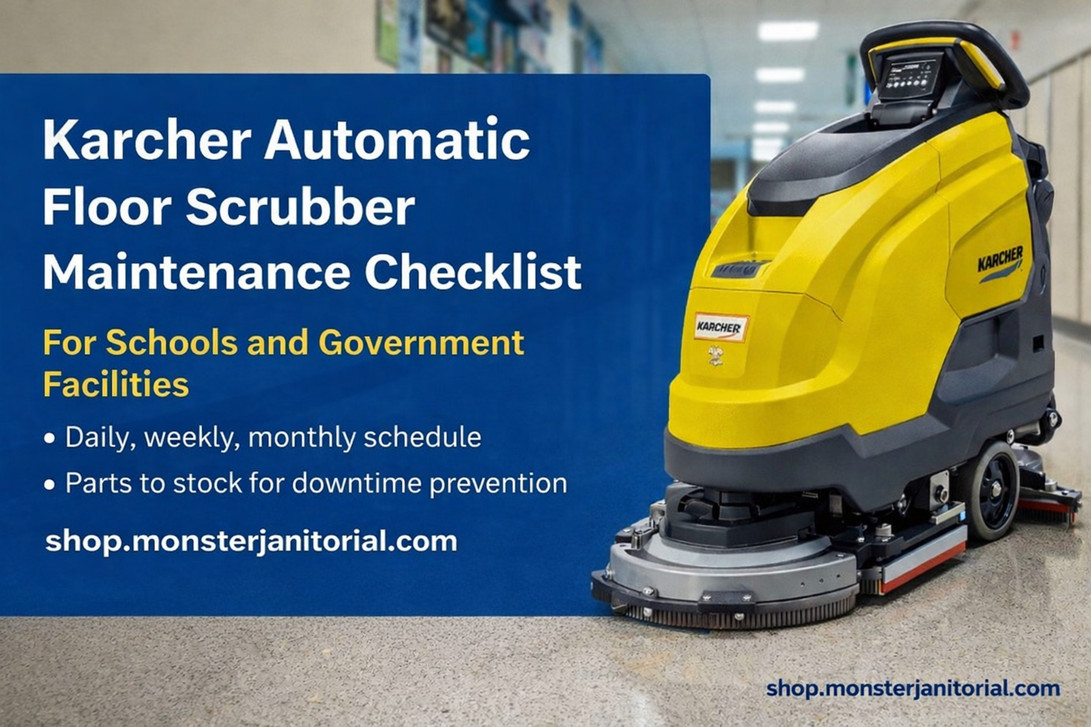 Karcher Automatic Floor Scrubber Maintenance Checklist

For Schools and Government Facilities

• Daily, weekly, monthly schedule
• Parts to stock for downtime prevention

shop.monsterjanitorial.com

KARCHER

KARCHER

shop.monsterjanitorial.com